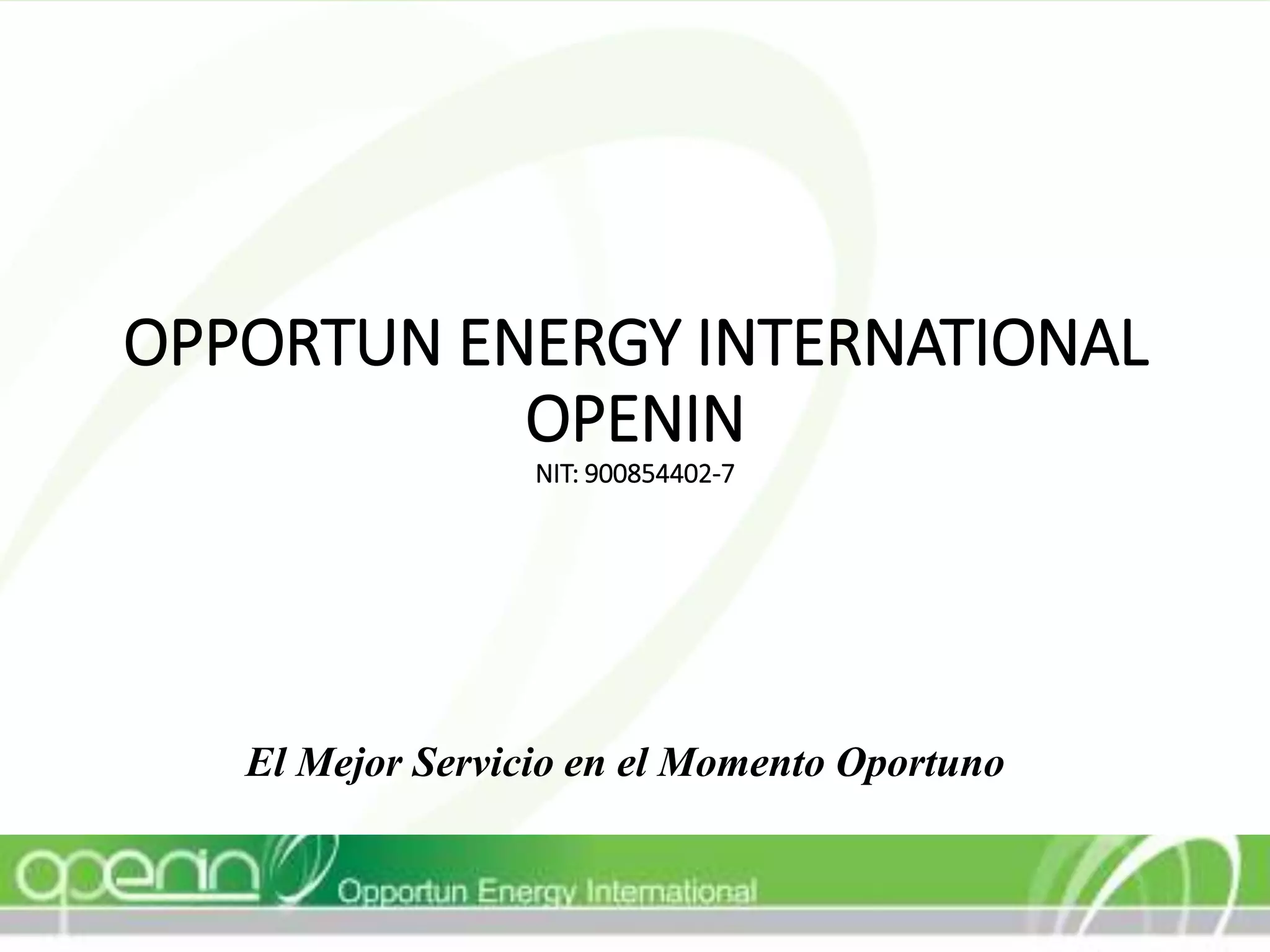 OPPORTUN ENERGY INTERNATIONAL
OPENIN
NIT: 900854402-7

El Mejor Servicio en el Momento Oportuno

openin
Opportun Energy International